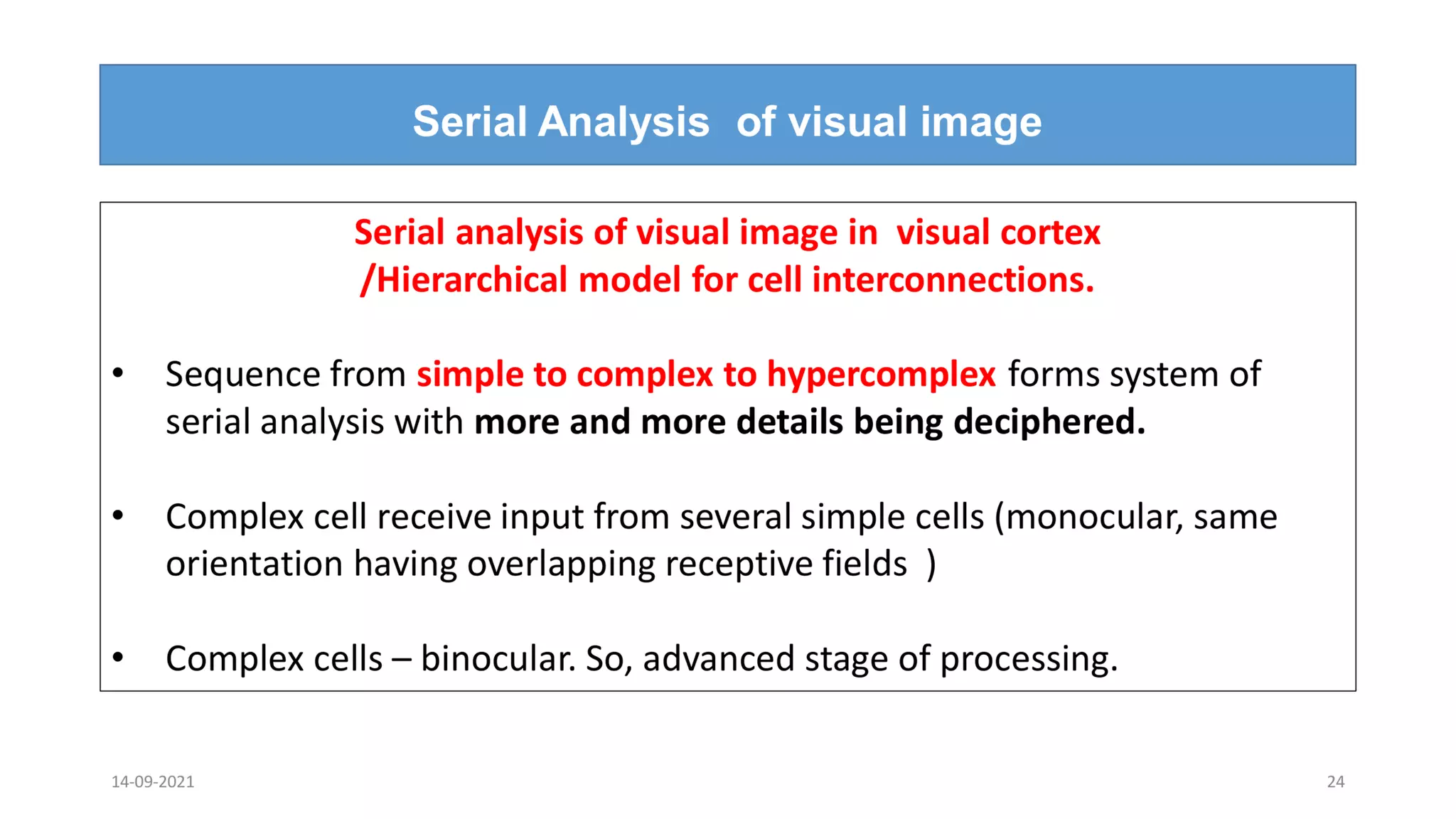 Serial Analysis of visual image

Serial analysis of visual image in visual cortex /Hierarchical model for cell interconnections.

• Sequence from simple to complex to hypercomplex forms system of serial analysis with more and more details being deciphered.

• Complex cell receive input from several simple cells (monocular, same orientation having overlapping receptive fields )

• Complex cells – binocular. So, advanced stage of processing.

14-09-2021

24